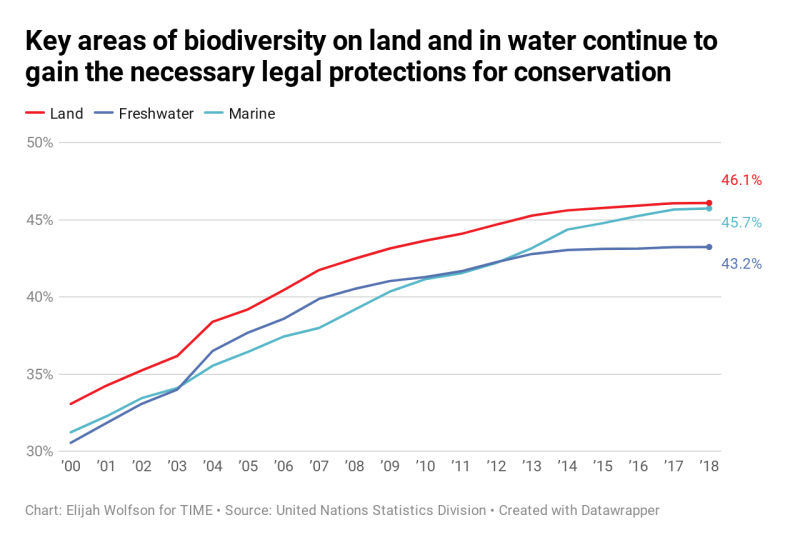 Key areas of biodiversity on land and in water continue to gain the necessary legal protections for conservation

Land Freshwater Marine

50%
45%
40%
35%
30%

46.1%
45.7%
43.2%

'00 '01 '02 '03 '04 '05 '06 '07 '08 '09 '10 '11 '12 '13 '14 '15 '16 '17 '18

Chart: Elijah Wolfson for TIME • Source: United Nations Statistics Division • Created with Datawrapper